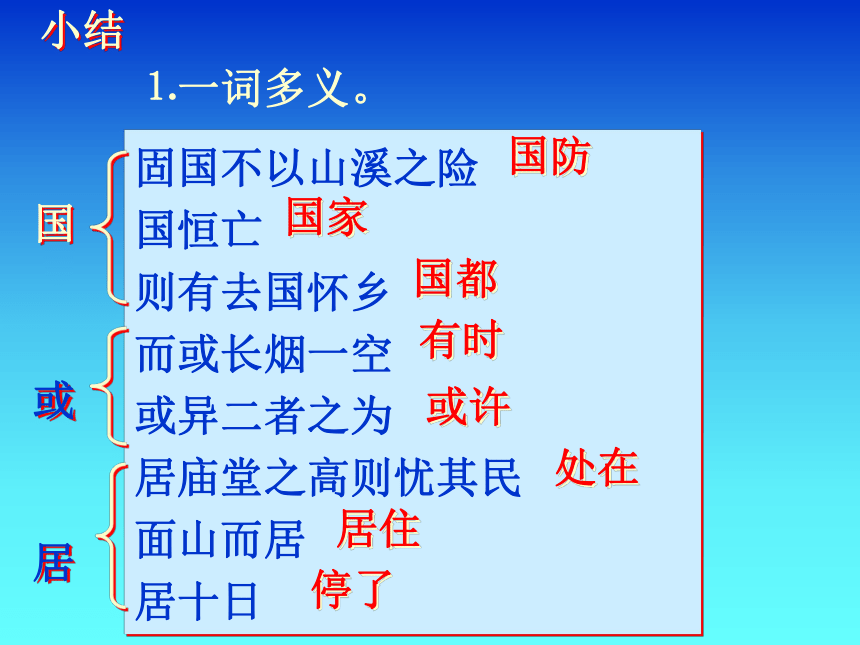 小结

1.一词多义。

国
固国不以山溪之险 国防
国恒亡 国家
则有去国怀乡 国都

或
而或长烟一空 有时
或异二者之为 或许

居
居庙堂之高则忧其民 处在
面山而居 居住
居十日 停了